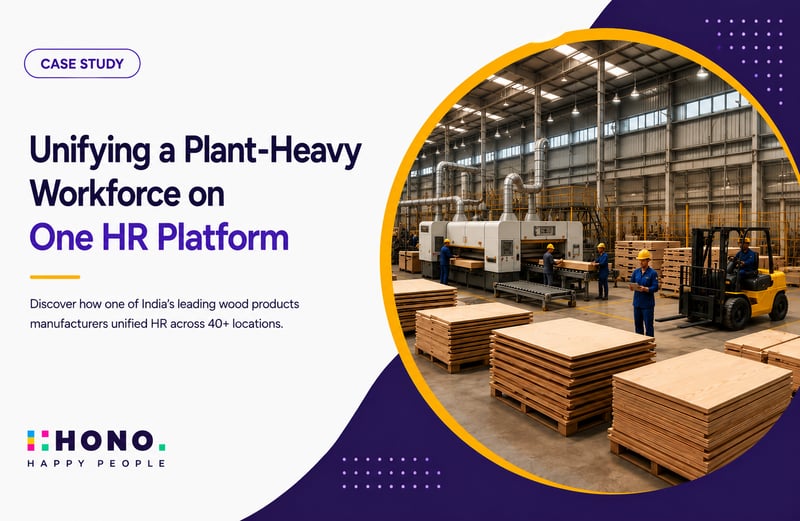 CASE STUDY

Unifying a Plant-Heavy Workforce on One HR Platform

Discover how one of India's leading wood products manufacturers unified HR across 40+ locations.

HONO.
HAPPY PEOPLE